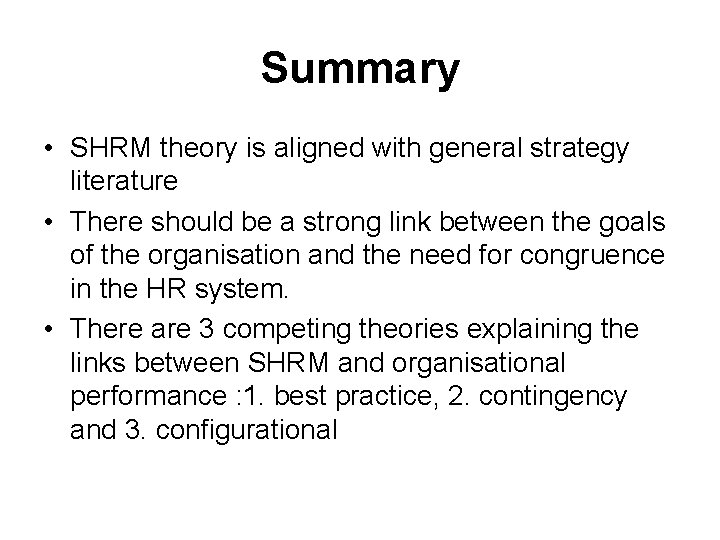 Summary

• SHRM theory is aligned with general strategy literature

• There should be a strong link between the goals of the organisation and the need for congruence in the HR system.

• There are 3 competing theories explaining the links between SHRM and organisational performance :1. best practice, 2. contingency and 3. configurational